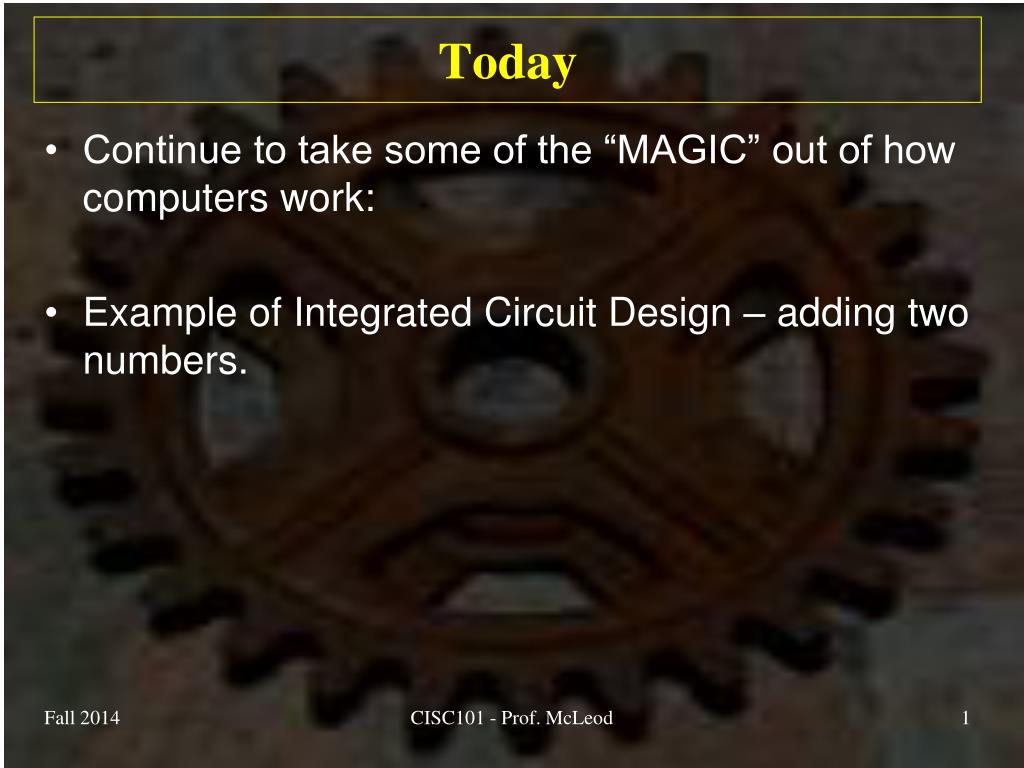 Today

• Continue to take some of the “MAGIC” out of how computers work:

• Example of Integrated Circuit Design – adding two numbers.

Fall 2014

CISC101 - Prof. McLeod

1